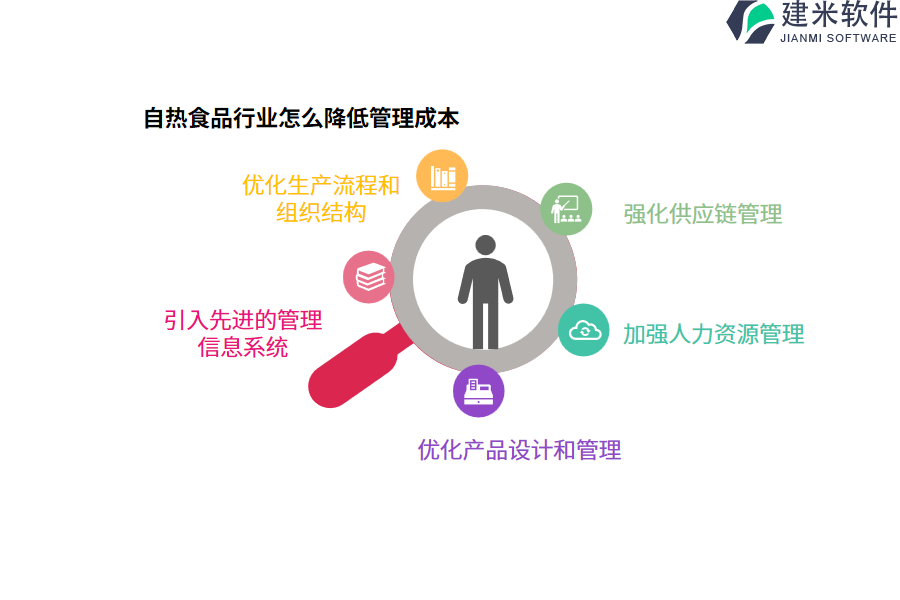 建米软件
JIANMI SOFTWARE

自热食品行业怎么降低管理成本

优化生产流程和组织结构

强化供应链管理

引入先进的管理信息系统

加强人力资源管理

优化产品设计和管理